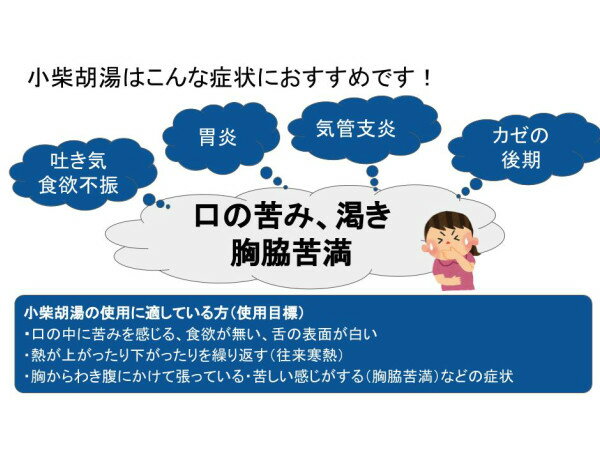 小柴胡湯はこんな症状におすすめです！

吐き気
食欲不振

胃炎

気管支炎

カゼの
後期

口の苦み、渇き
胸脇苦満

小柴胡湯の使用に適している方（使用目標）
・口の中に苦みを感じる、食欲が無い、舌の表面が白い
・熱が上がったり下がったりを繰り返す（往来寒熱）
・胸からわき腹にかけて張っている・苦しい感じがする（胸脇苦満）などの症状